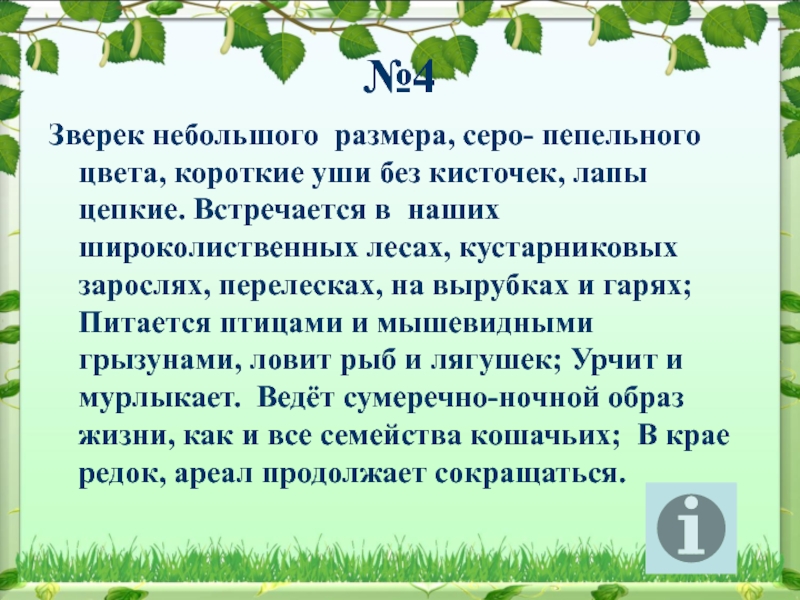 №4

Зверек небольшого размера, серо- пепельного цвета, короткие уши без кисточек, лапы цепкие. Встречается в наших широколиственных лесах, кустарниковых зарослях, перелесках, на вырубках и гарях; Питается птицами и мышевидными грызунами, ловит рыб и лягушек; Урчит и мурлыкает. Ведёт сумеречно-ночной образ жизни, как и все семейства кошачьих; В крае редок, ареал продолжает сокращаться.

i